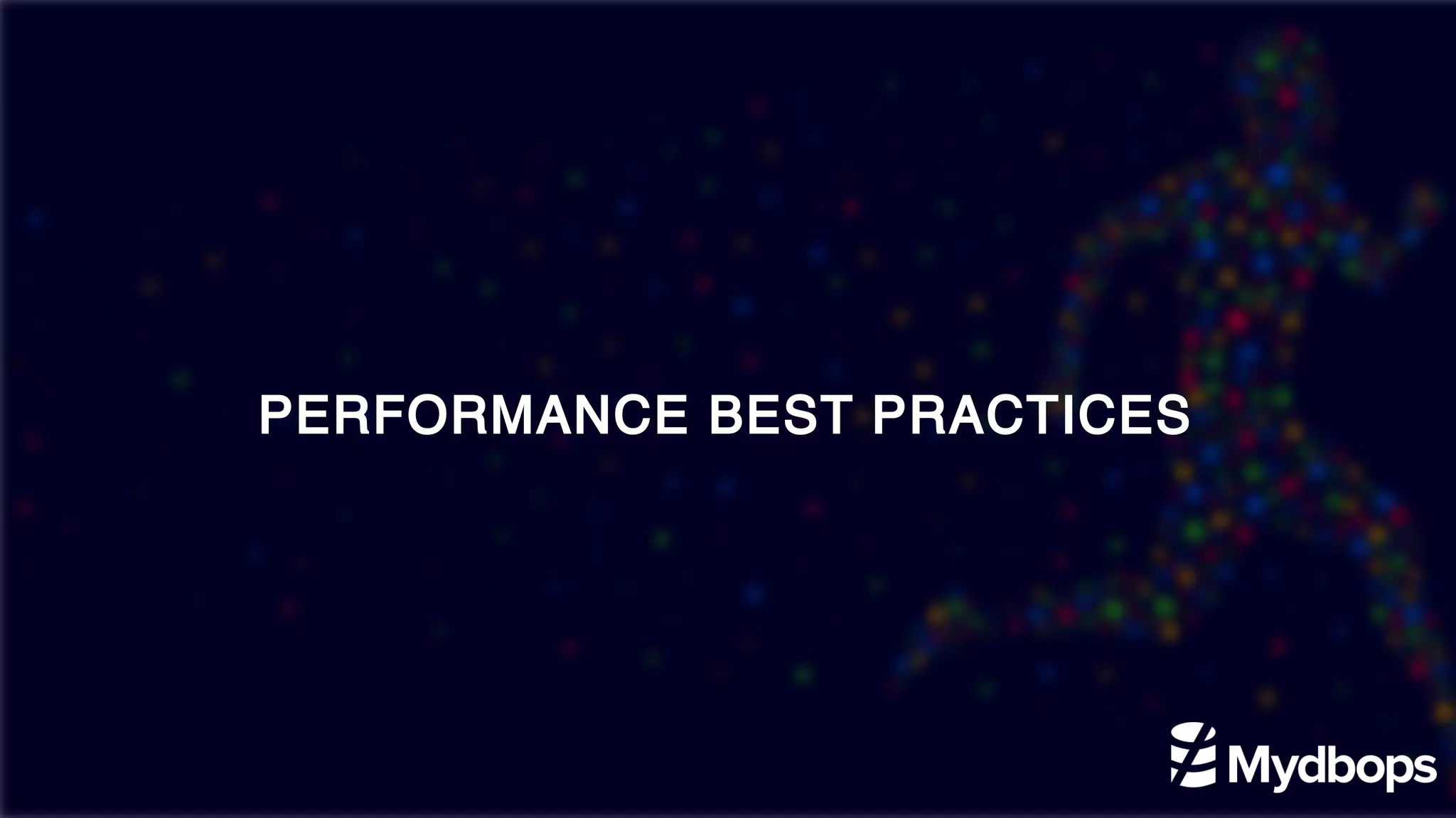 PERFORMANCE BEST PRACTICES

Mydbops